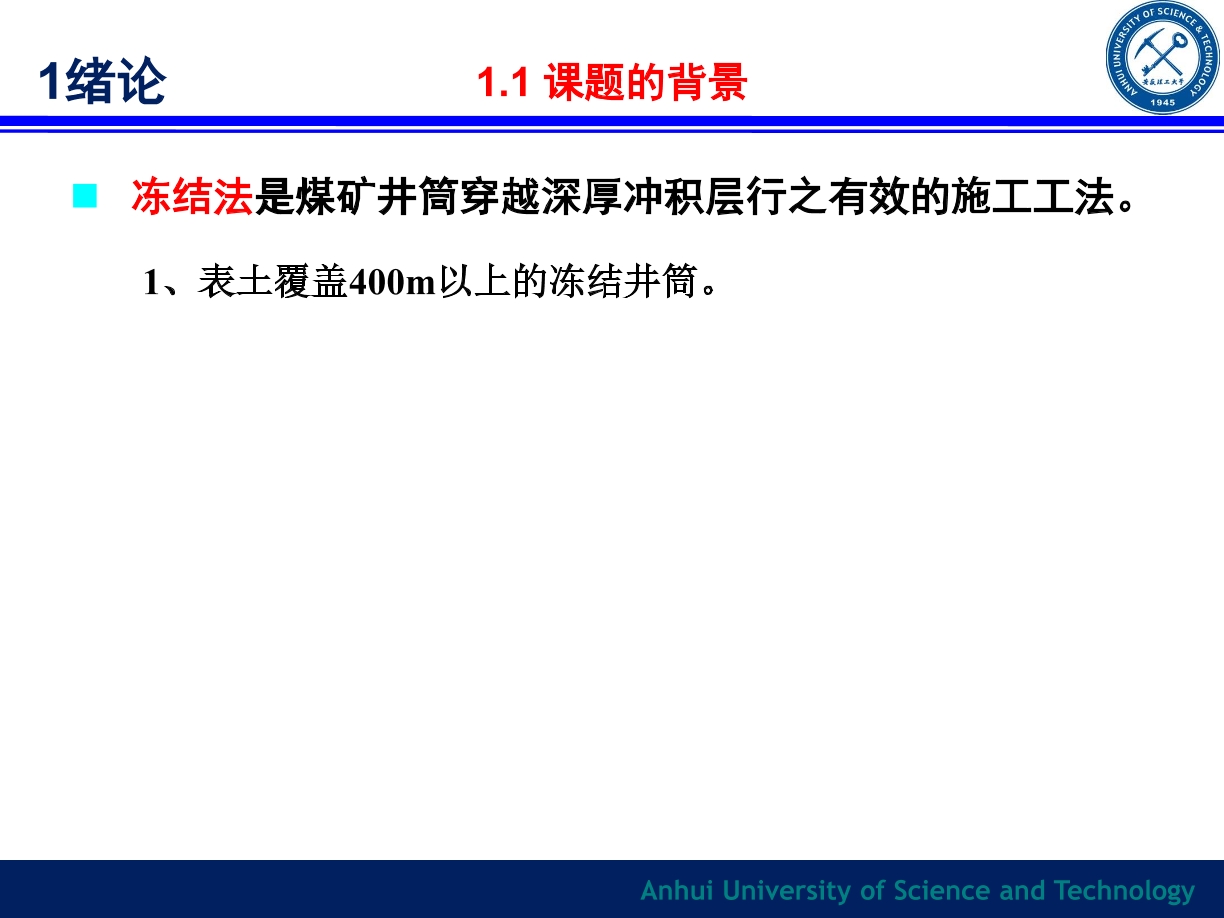 1绪论

1.1 课题的背景

ANHUI UNIVERSITY OF SCIENCE & TECHNOLOGY
安徽理工大学
1945

冻结法是煤矿井筒穿越深厚冲积层行之有效的施工工法。

1、表土覆盖400m以上的冻结井筒。

Anhui University of Science and Technology